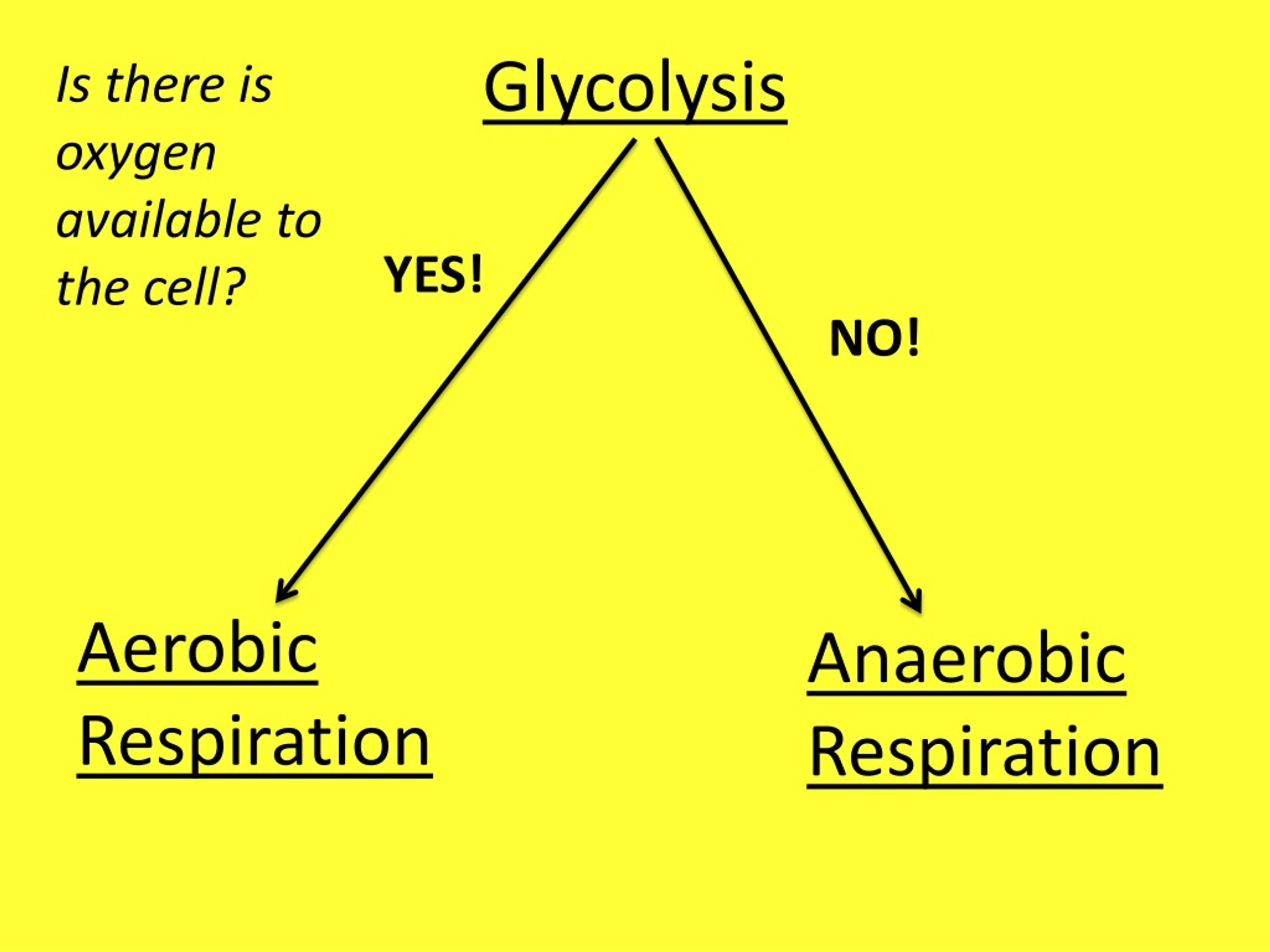 Is there is oxygen available to the cell?

Glycolysis

YES!

NO!

Aerobic Respiration

Anaerobic Respiration